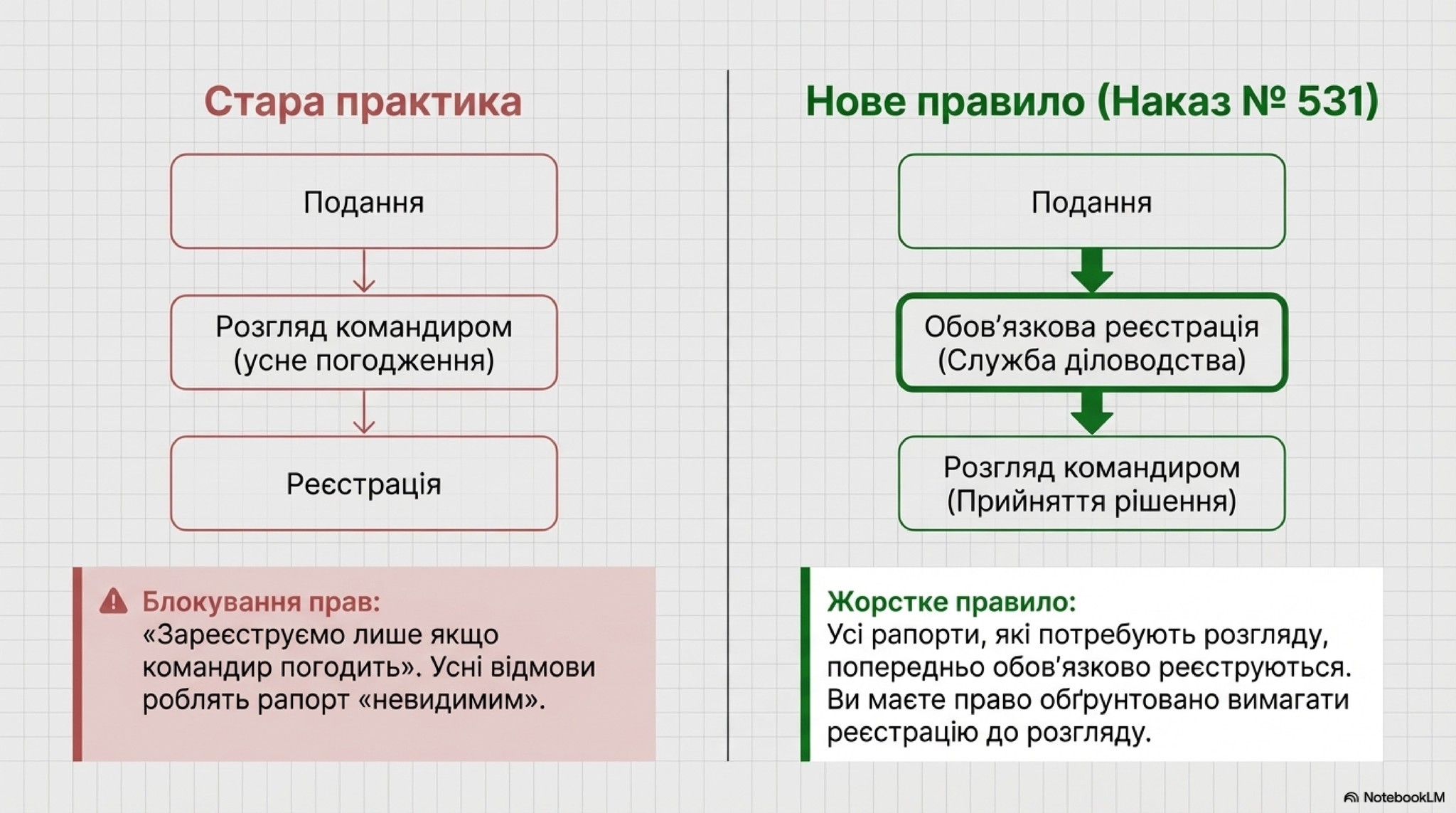 Стара практика

Подання

Розгляд командиром (усне погодження)

Реєстрація

Блокування прав:
«Зареєструємо лише якщо командир погодить». Усні відмови роблять рапорт «невидимим».

Нове правило (Наказ № 531)

Подання

Обов'язкова реєстрація (Служба діловодства)

Розгляд командиром (Прийняття рішення)

Жорстке правило:
Усі рапорти, які потребують розгляду, попередньо обов'язково реєструються. Ви маєте право обґрунтовано вимагати реєстрацію до розгляду.

NotebookLM